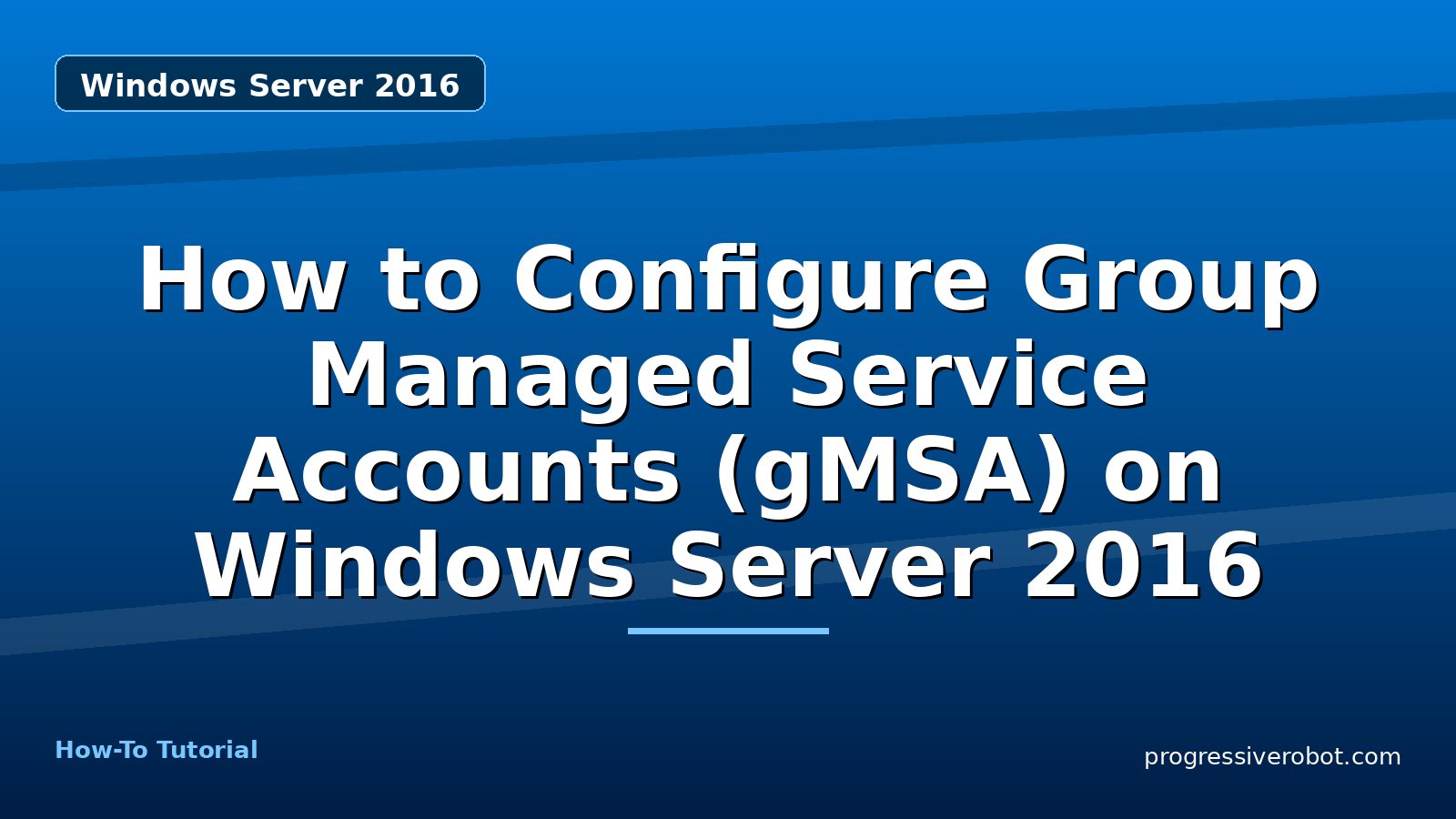 Windows Server 2016

How to Configure Group Managed Service Accounts (gMSA) on Windows Server 2016

How-To Tutorial

progressiverobot.com